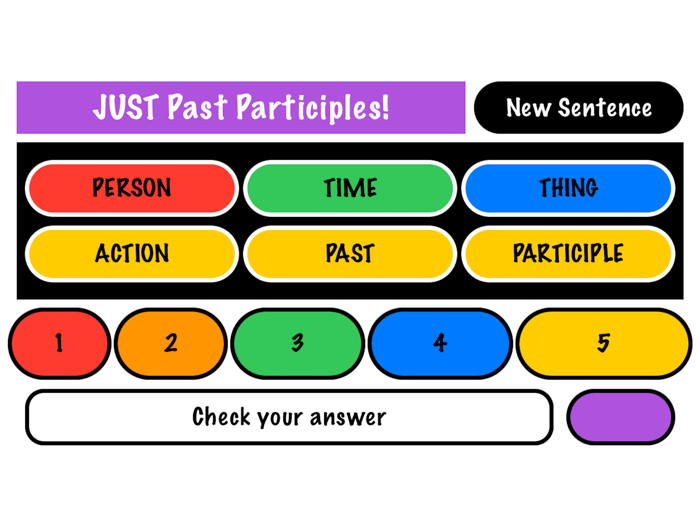 JUST Past Participles!

New Sentence

PERSON

TIME

THING

ACTION

PAST

PARTICIPLE

1

2

3

4

5

Check your answer